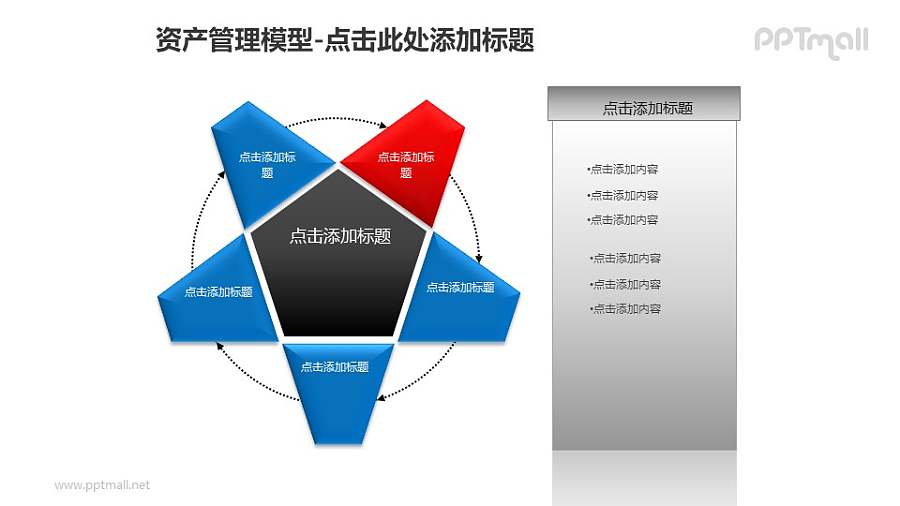 资产管理模型-点击此处添加标题

PPTmall

点击添加标题

点击添加标题

点击添加标题

点击添加标题

点击添加标题

点击添加标题

点击添加标题

点击添加标题

•点击添加内容
•点击添加内容
•点击添加内容
•点击添加内容
•点击添加内容
•点击添加内容

www.pptmall.net